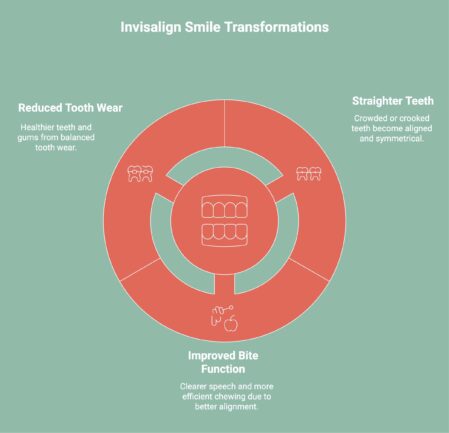 Invisalign Smile Transformations

Reduced Tooth Wear

Healthier teeth and gums from balanced tooth wear.

Straighter Teeth

Crowded or crooked teeth become aligned and symmetrical.

Improved Bite Function

Clearer speech and more efficient chewing due to better alignment.